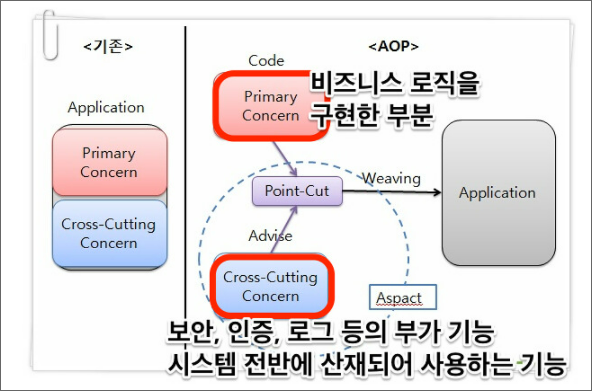 <기존>

Application

Primary Concern

Cross-Cutting Concern

<AOP>

Code

Primary Concern

비즈니스 로직을 구현한 부분

Point-Cut

Weaving

Application

Advise

Cross-Cutting Concern

Aspact

보안, 인증, 로그 등의 부가 기능
시스템 전반에 산재되어 사용하는 기능